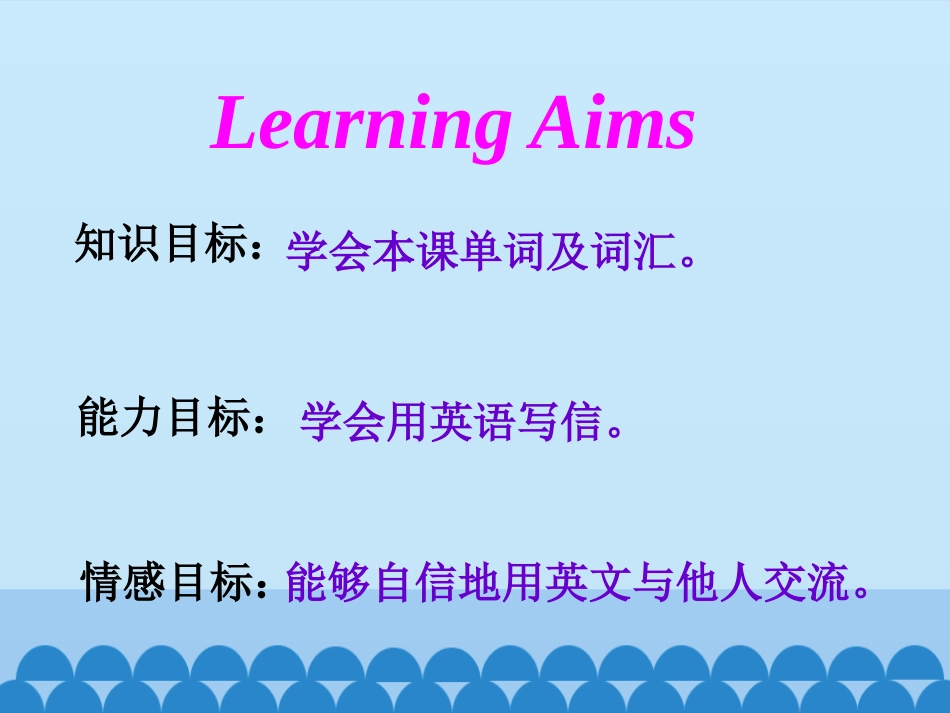 Learning Aims

知识目标：学会本课单词及词汇。

能力目标：学会用英语写信。

情感目标：能够自信地用英文与他人交流。